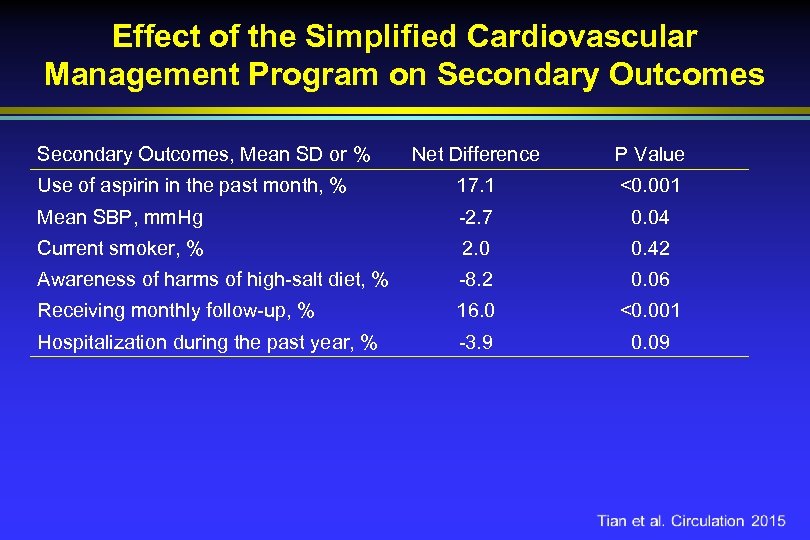 Effect of the Simplified Cardiovascular Management Program on Secondary Outcomes

| Secondary Outcomes, Mean SD or % | Net Difference | P Value |
|---|---|---|
| Use of aspirin in the past month, % | 17.1 | <0.001 |
| Mean SBP, mmHg | -2.7 | 0.04 |
| Current smoker, % | 2.0 | 0.42 |
| Awareness of harms of high-salt diet, % | -8.2 | 0.06 |
| Receiving monthly follow-up, % | 16.0 | <0.001 |
| Hospitalization during the past year, % | -3.9 | 0.09 |

Tian et al. Circulation 2015